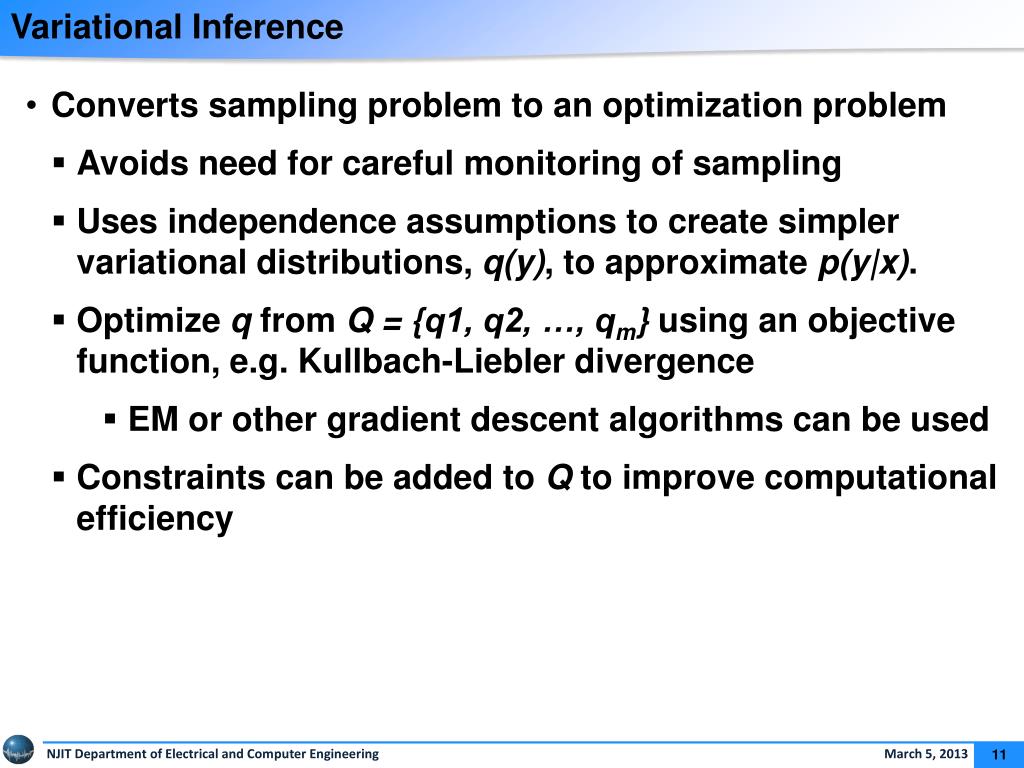 Variational Inference

• Converts sampling problem to an optimization problem

▪ Avoids need for careful monitoring of sampling

▪ Uses independence assumptions to create simpler variational distributions, $q(y)$, to approximate $p(y|x)$.

▪ Optimize $q$ from $Q = \{q1, q2, \ldots, q_m\}$ using an objective function, e.g. Kullbach-Liebler divergence

▪ EM or other gradient descent algorithms can be used

▪ Constraints can be added to $Q$ to improve computational efficiency

NJIT Department of Electrical and Computer Engineering

March 5, 2013

11